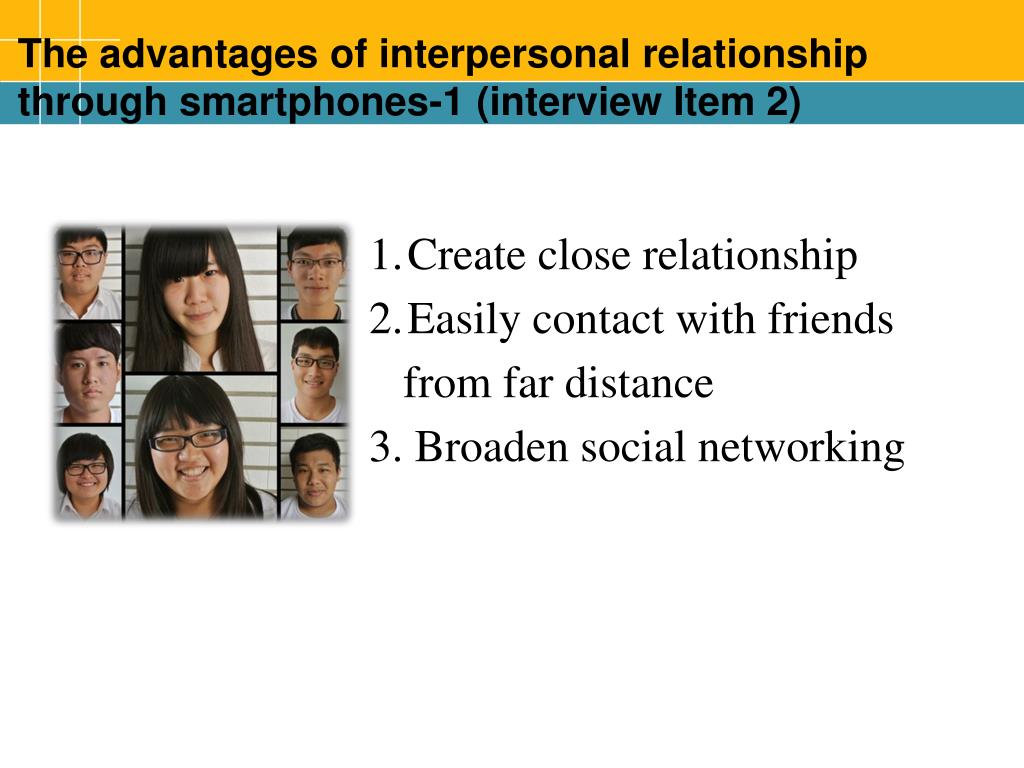 The advantages of interpersonal relationship through smartphones-1 (interview Item 2)

1. Create close relationship
2. Easily contact with friends from far distance
3. Broaden social networking